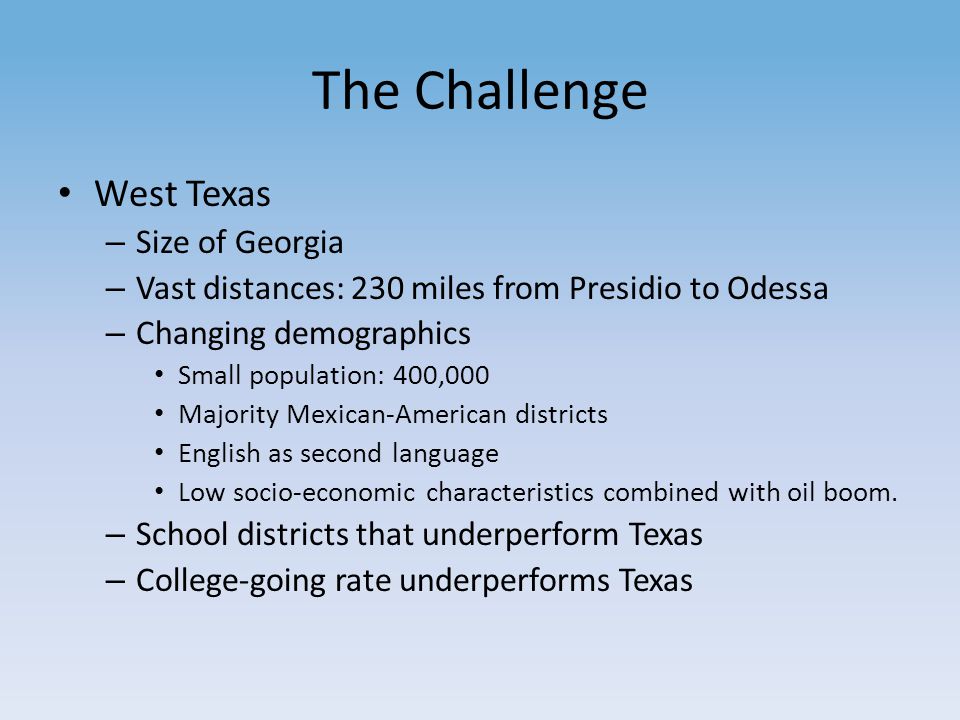 The Challenge

• West Texas
– Size of Georgia
– Vast distances: 230 miles from Presidio to Odessa
– Changing demographics
• Small population: 400,000
• Majority Mexican-American districts
• English as second language
• Low socio-economic characteristics combined with oil boom.
– School districts that underperform Texas
– College-going rate underperforms Texas